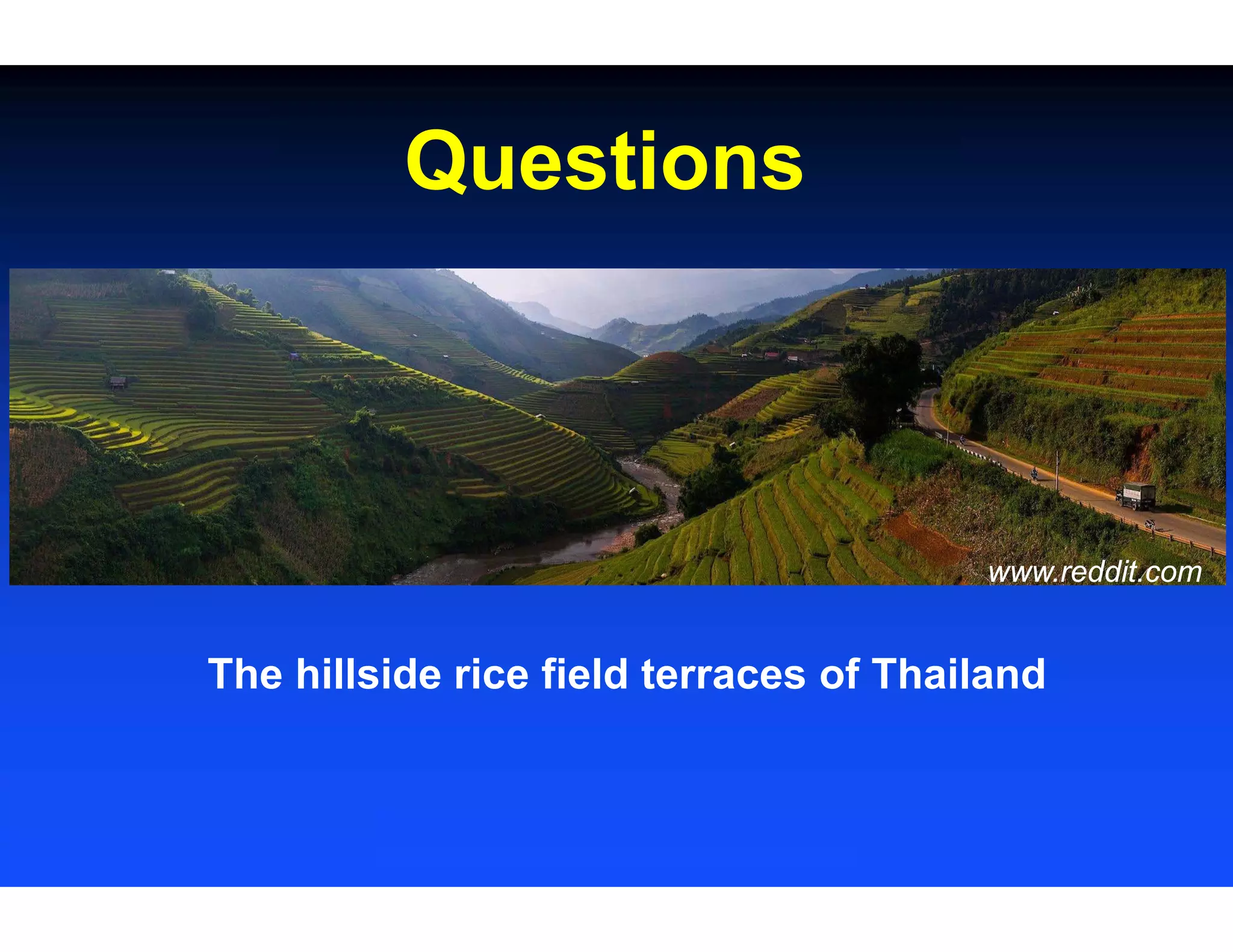 Questions

www.reddit.com

The hillside rice field terraces of Thailand